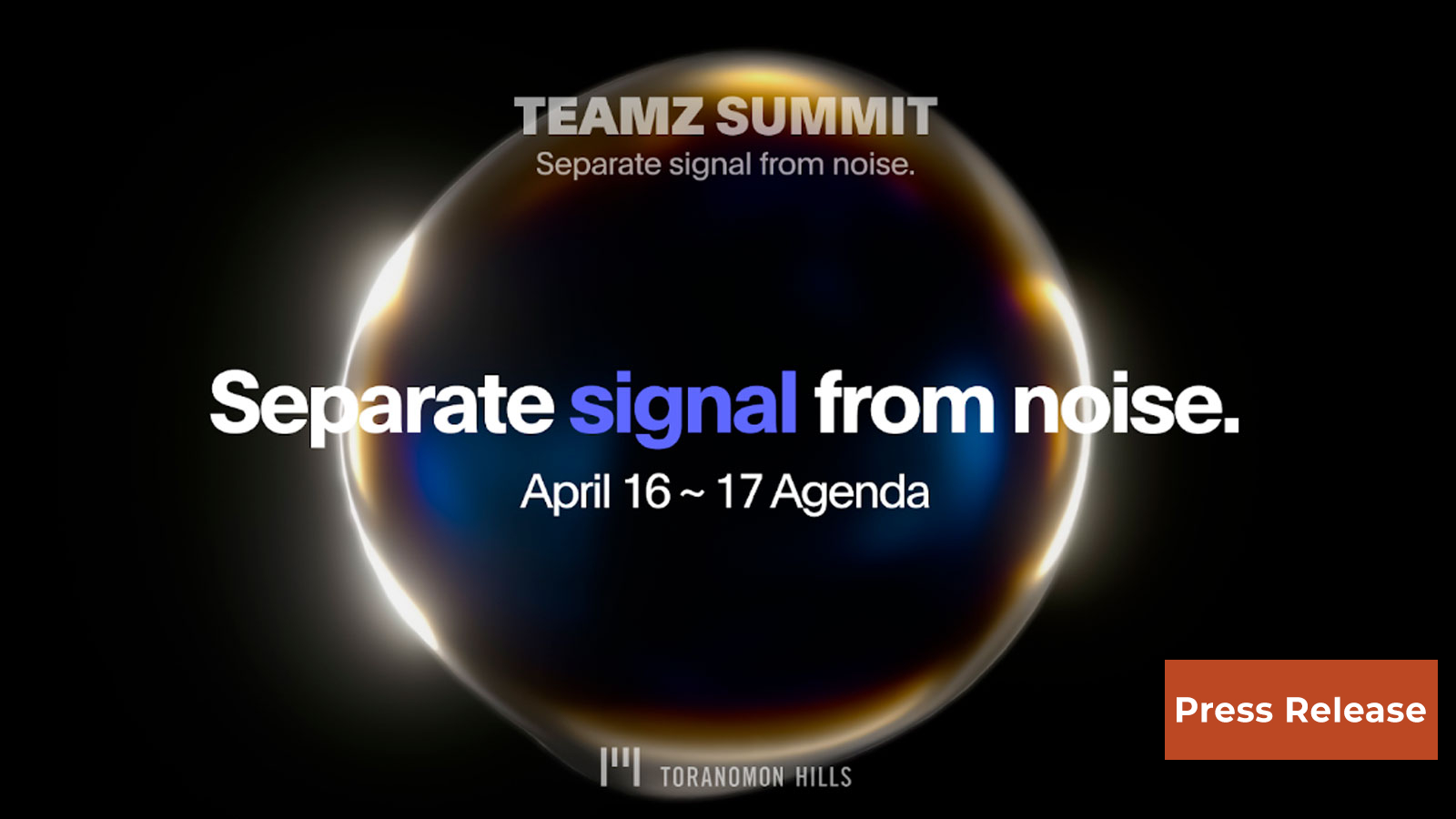 TEAMZ SUMMIT
Separate signal from noise.

Separate signal from noise.

April 16 ~ 17 Agenda

TORANOMON HILLS

Press Release